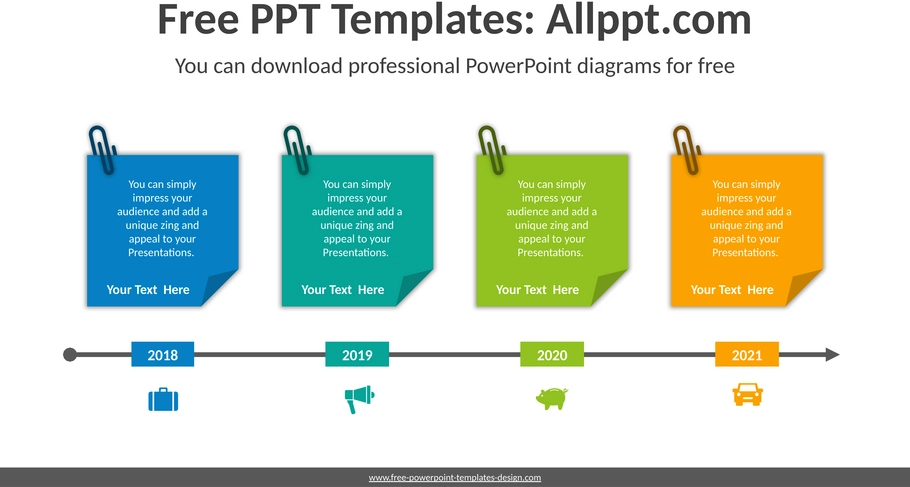 Free PPT Templates: Allppt.com

You can download professional PowerPoint diagrams for free

You can simply impress your audience and add a unique zing and appeal to your Presentations.

Your Text Here

You can simply impress your audience and add a unique zing and appeal to your Presentations.

Your Text Here

You can simply impress your audience and add a unique zing and appeal to your Presentations.

Your Text Here

You can simply impress your audience and add a unique zing and appeal to your Presentations.

Your Text Here

2018

2019

2020

2021

www.free-powerpoint-templates-design.com